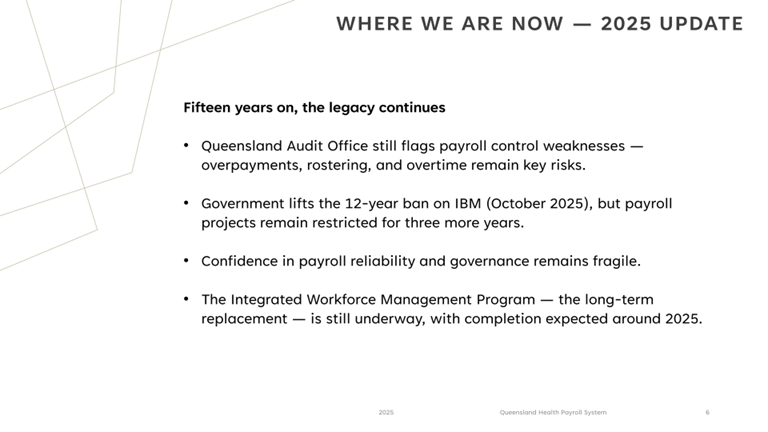 WHERE WE ARE NOW — 2025 UPDATE

Fifteen years on, the legacy continues

• Queensland Audit Office still flags payroll control weaknesses — overpayments, rostering, and overtime remain key risks.

• Government lifts the 12-year ban on IBM (October 2025), but payroll projects remain restricted for three more years.

• Confidence in payroll reliability and governance remains fragile.

• The Integrated Workforce Management Program — the long-term replacement — is still underway, with completion expected around 2025.

2025

Queensland Health Payroll System

6